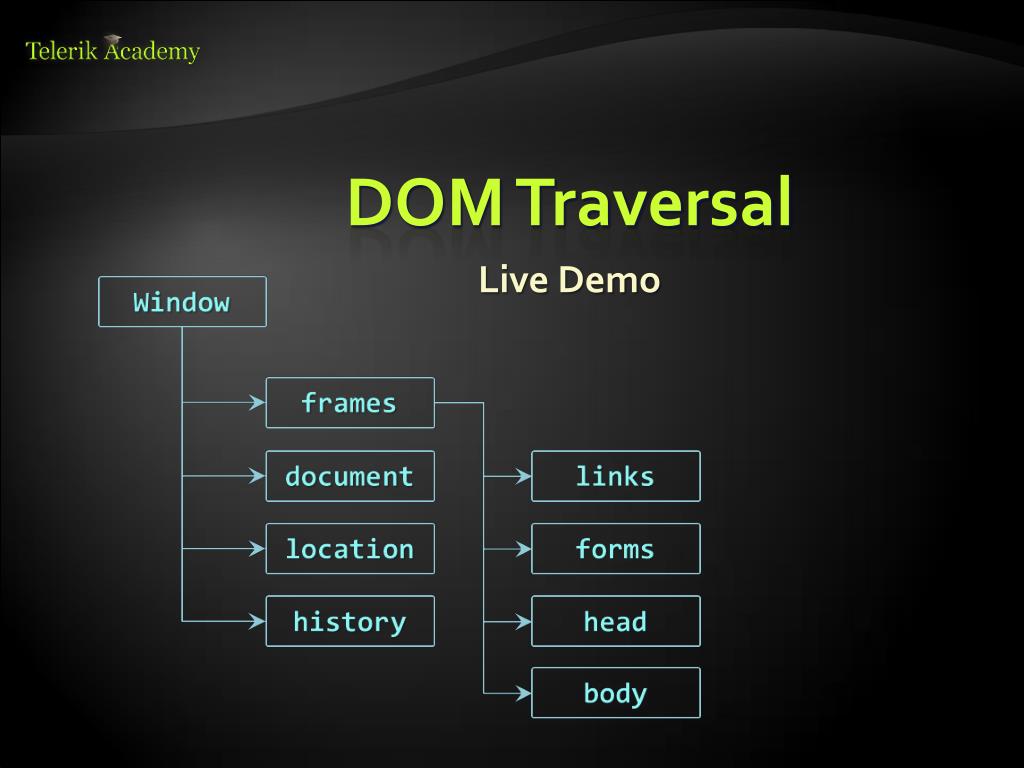 Telerik Academy

DOM Traversal

Live Demo

Window

frames

document

location

history

links

forms

head

body